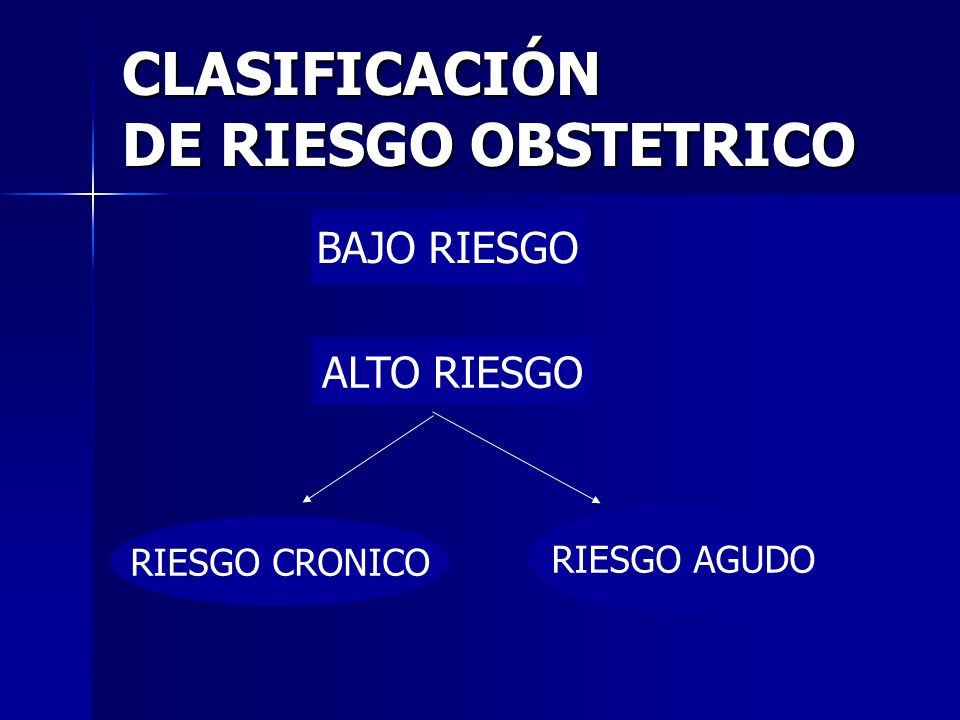 CLASIFICACIÓN
DE RIESGO OBSTETRICO

BAJO RIESGO

ALTO RIESGO

RIESGO CRONICO

RIESGO AGUDO